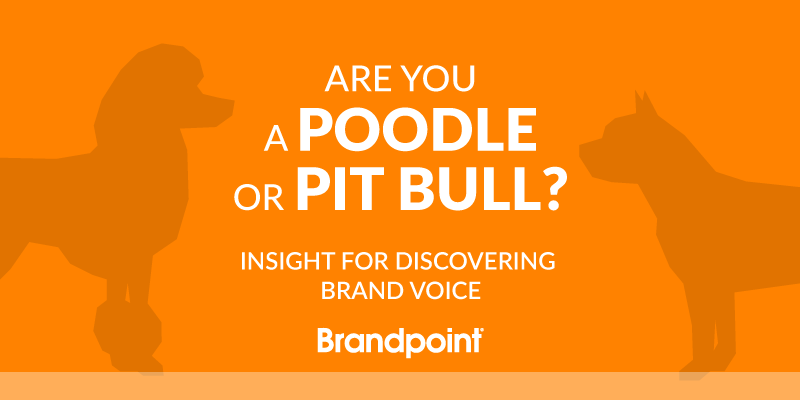 ARE YOU
A POODLE
OR PIT BULL?

INSIGHT FOR DISCOVERING BRAND VOICE

Brandpoint